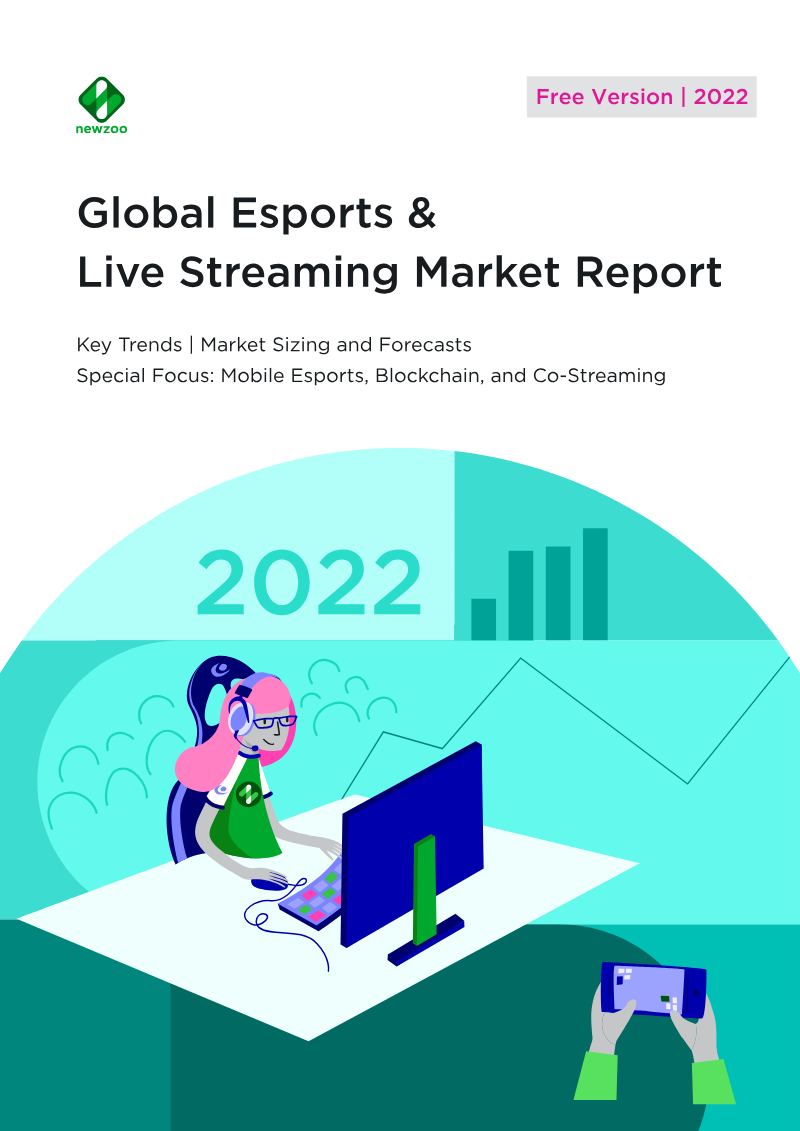 newzoo

Free Version | 2022

Global Esports & Live Streaming Market Report

Key Trends | Market Sizing and Forecasts
Special Focus: Mobile Esports, Blockchain, and Co-Streaming

2022